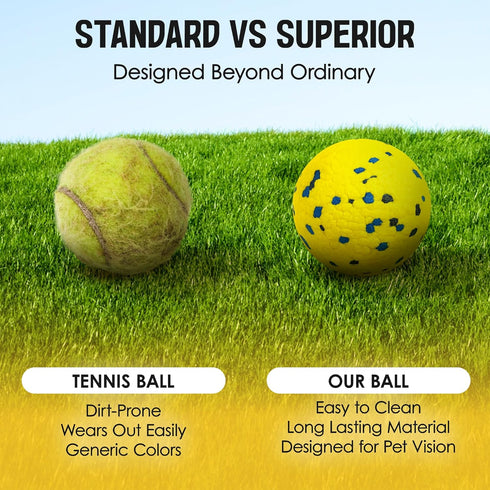 STANDARD VS SUPERIOR
Designed Beyond Ordinary

TENNIS BALL
Dirt-Prone
Wears Out Easily
Generic Colors

OUR BALL
Easy to Clean
Long Lasting Material
Designed for Pet Vision